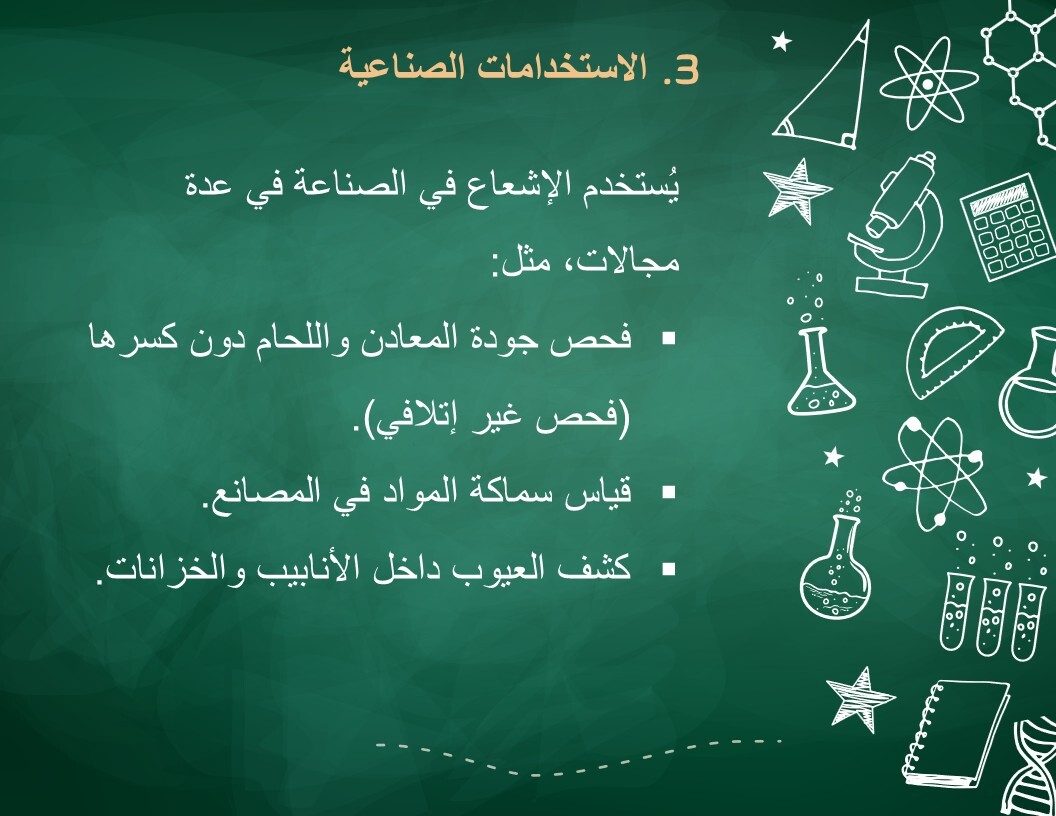 3. الاستخدامات الصناعية

يُستخدم الإشعاع في الصناعة في عدة مجالات، مثل:

▪ فحص جودة المعادن واللحام دون كسرها (فحص غير إتلافي).
▪ قياس سماكة المواد في المصانع.
▪ كشف العيوب داخل الأنابيب والخزانات.